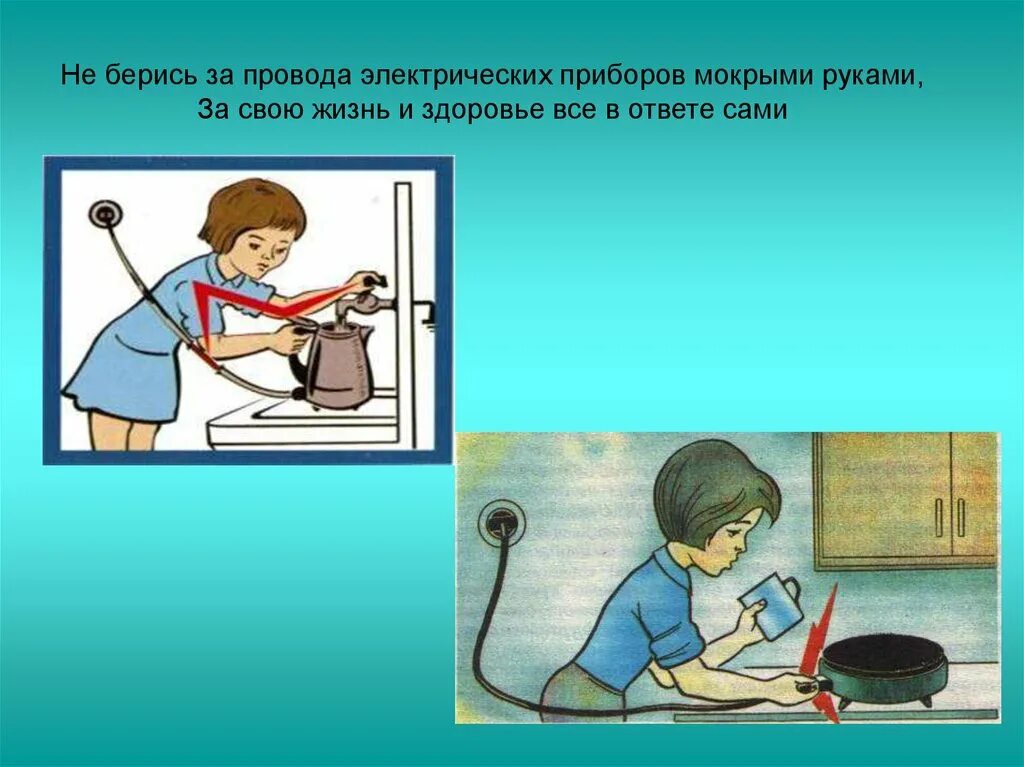 Не берись за провода электрических приборов мокрыми руками,
За свою жизнь и здоровье все в ответе сами